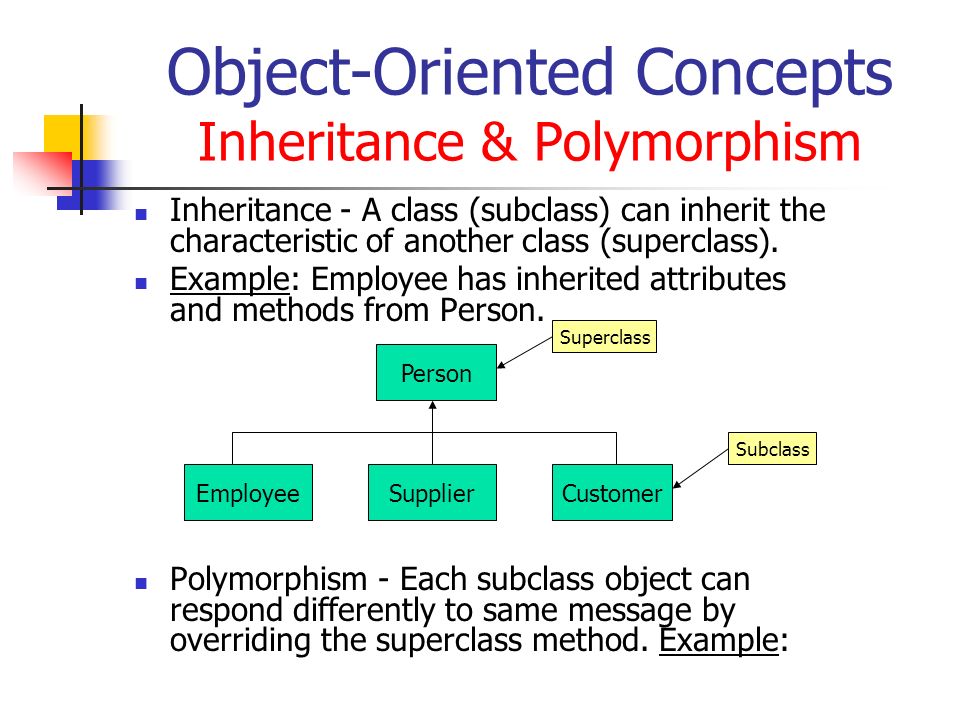 Object-Oriented Concepts
Inheritance & Polymorphism

Inheritance - A class (subclass) can inherit the characteristic of another class (superclass).

Example: Employee has inherited attributes and methods from Person.

Superclass

Person

Subclass

Employee

Supplier

Customer

Polymorphism - Each subclass object can respond differently to same message by overriding the superclass method. Example: